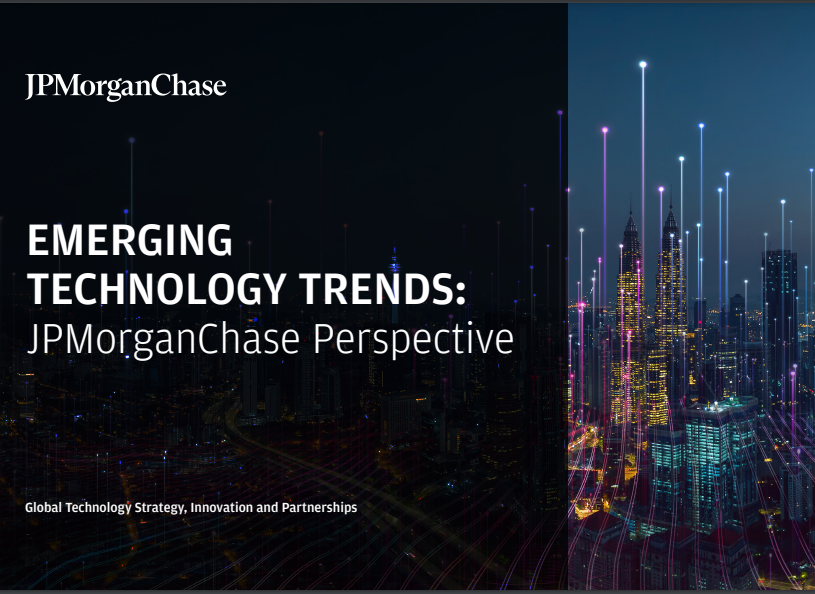 JPMorganChase

EMERGING TECHNOLOGY TRENDS:
JPMorganChase Perspective

Global Technology Strategy, Innovation and Partnerships